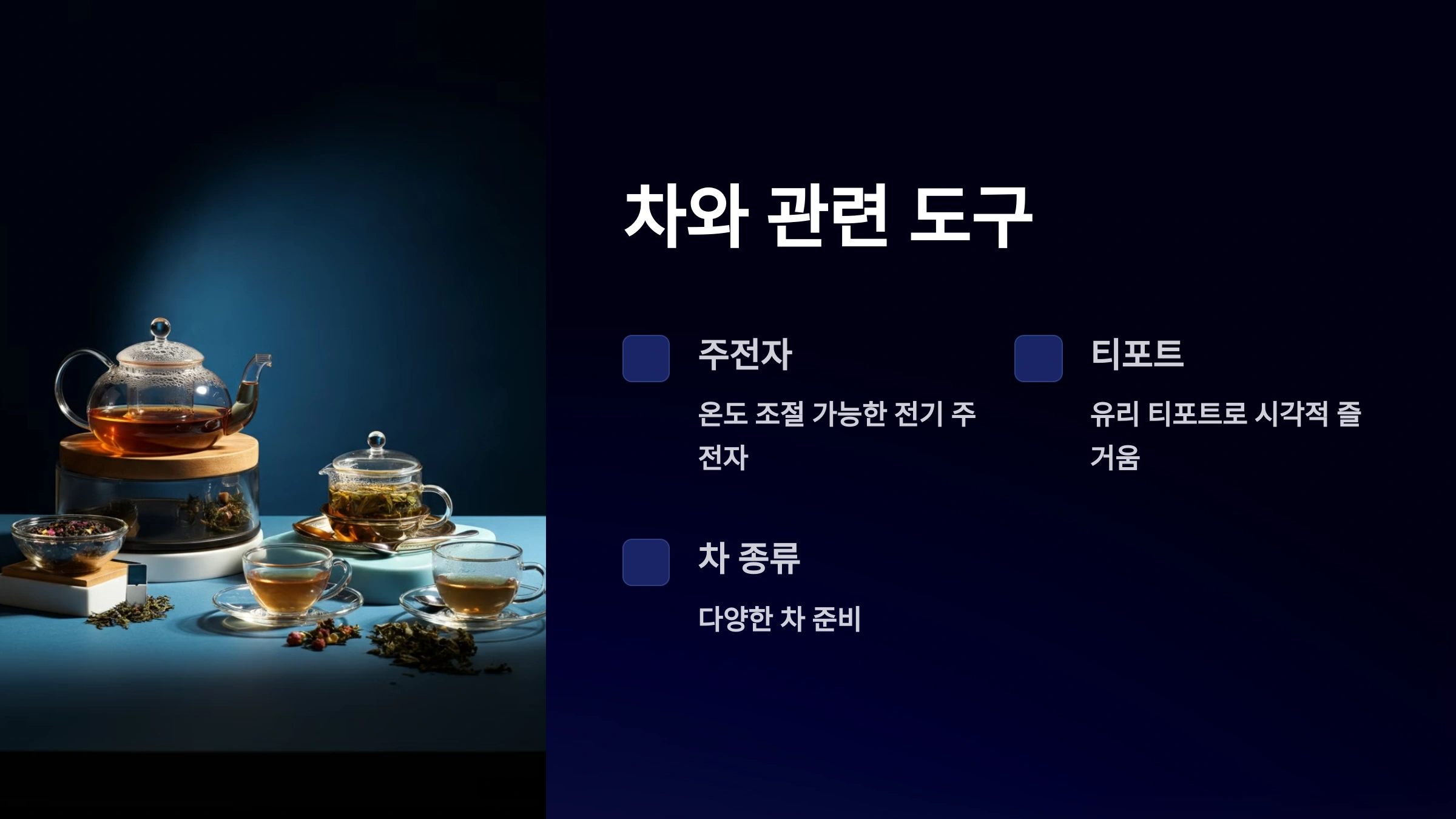 차와 관련 도구

주전자

온도 조절 가능한 전기 주전자

티포트

유리 티포트로 시각적 즐거움

차 종류

다양한 차 준비